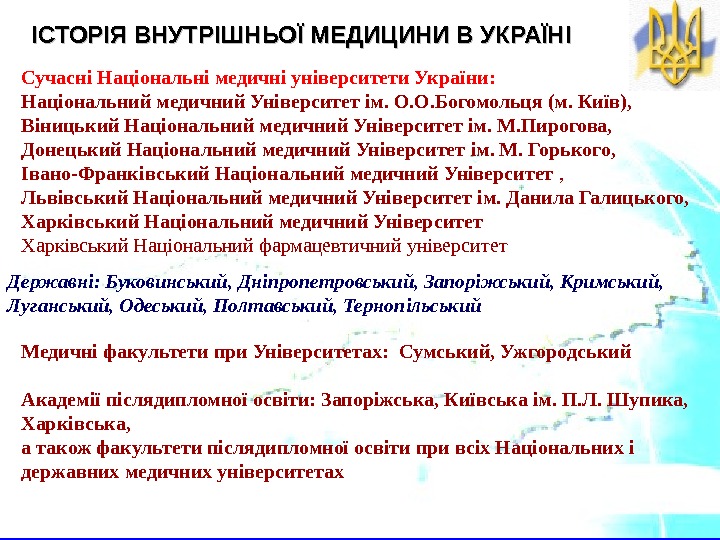 ІСТОРІЯ ВНУТРІШНЬОЇ МЕДИЦИНИ В УКРАЇНІ

Сучасні Національні медичні університети України:
Національний медичний Університет ім. О.О.Богомольця (м. Київ),
Віницький Національний медичний Університет ім. М.Пирогова,
Донецький Національний медичний Університет ім. М. Горького,
Івано-Франківський Національний медичний Університет ,
Львівський Національний медичний Університет ім. Данила Галицького,
Харківський Національний медичний Університет
Харківський Національний фармацевтичний університет

Державні: Буковинський, Дніпропетровський, Запоріжський, Кримський, Луганський, Одеський, Полтавський, Тернопільський

Медичні факультети при Університетах: Сумський, Ужгородський

Академії післядипломної освіти: Запоріжська, Київська ім. П.Л. Шупика, Харківська,
а також факультети післядипломної освіти при всіх Національних і державних медичних університетах